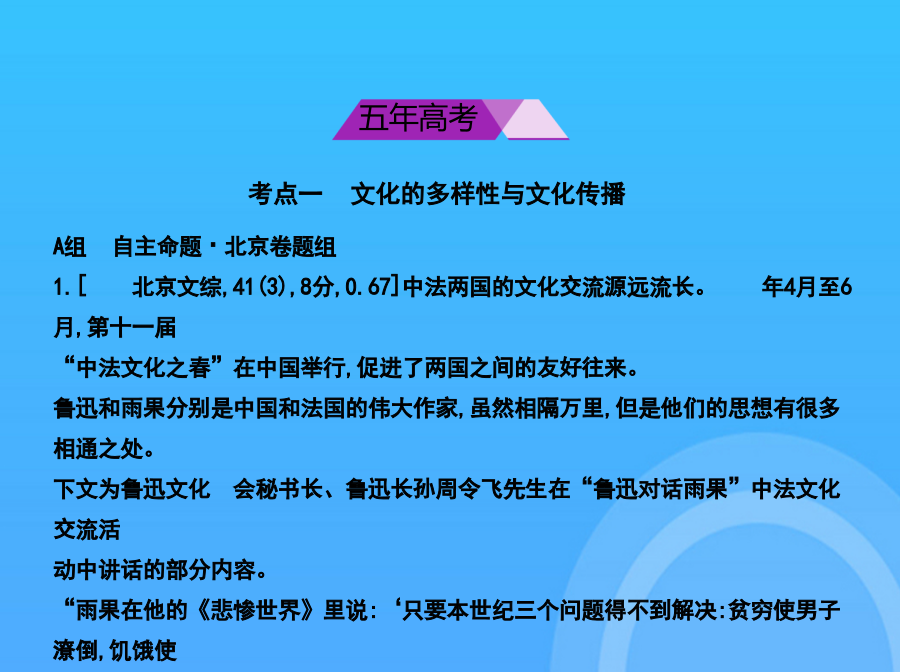 五年高考

考点一 文化的多样性与文化传播

A组 自主命题·北京卷题组

1.[ 北京文综,41(3),8分,0.67]中法两国的文化交流源远流长。 年4月至6月,第十一届

“中法文化之春”在中国举行,促进了两国之间的友好往来。

鲁迅和雨果分别是中国和法国的伟大作家,虽然相隔万里,但是他们的思想有很多相通之处。

下文为鲁迅文化 会秘书长、鲁迅长孙周令飞先生在“鲁迅对话雨果”中法文化交流活

动中讲话的部分内容。

“雨果在他的《悲惨世界》里说:‘只要本世纪三个问题得不到解决:贫穷使男子潦倒,饥饿使